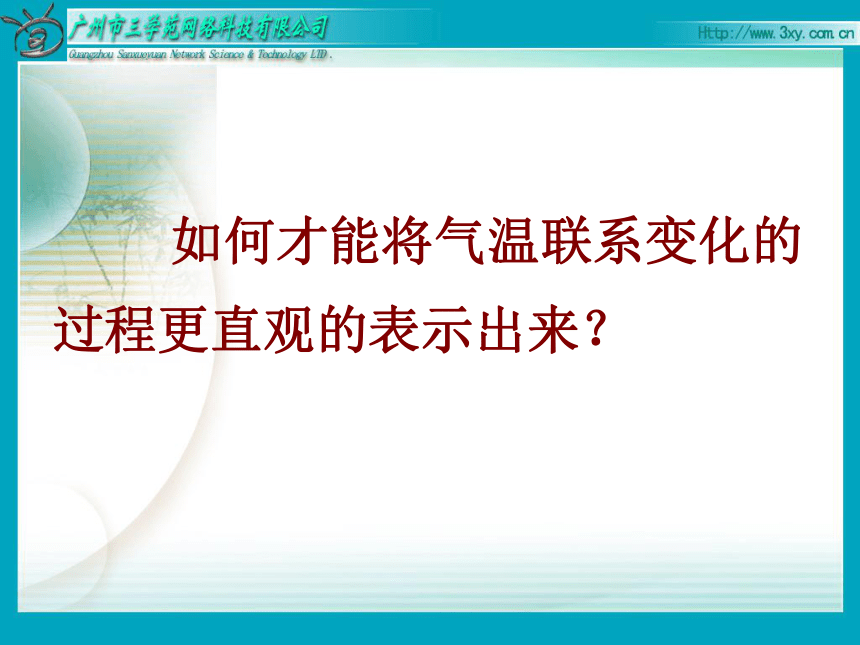 广州市三学苑网络科技有限公司
Guangzhou Sanxueyuan Network Science & Technology LTD.

Http://www.3xy.com.cn

如何才能将气温联系变化的过程更直观的表示出来？